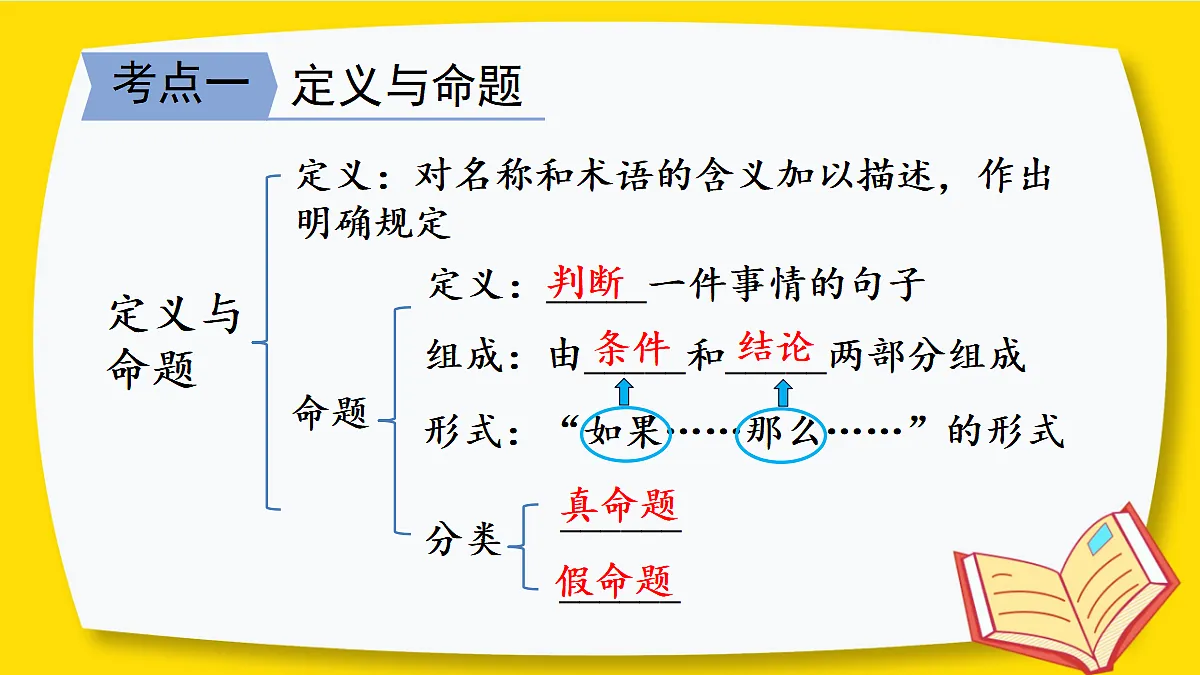 考点一 定义与命题

定义与命题

定义：对名称和术语的含义加以描述，作出明确规定

命题

定义：判断一件事情的句子

组成：由条件和结论两部分组成

形式：“如果……那么……”的形式

分类

真命题

假命题